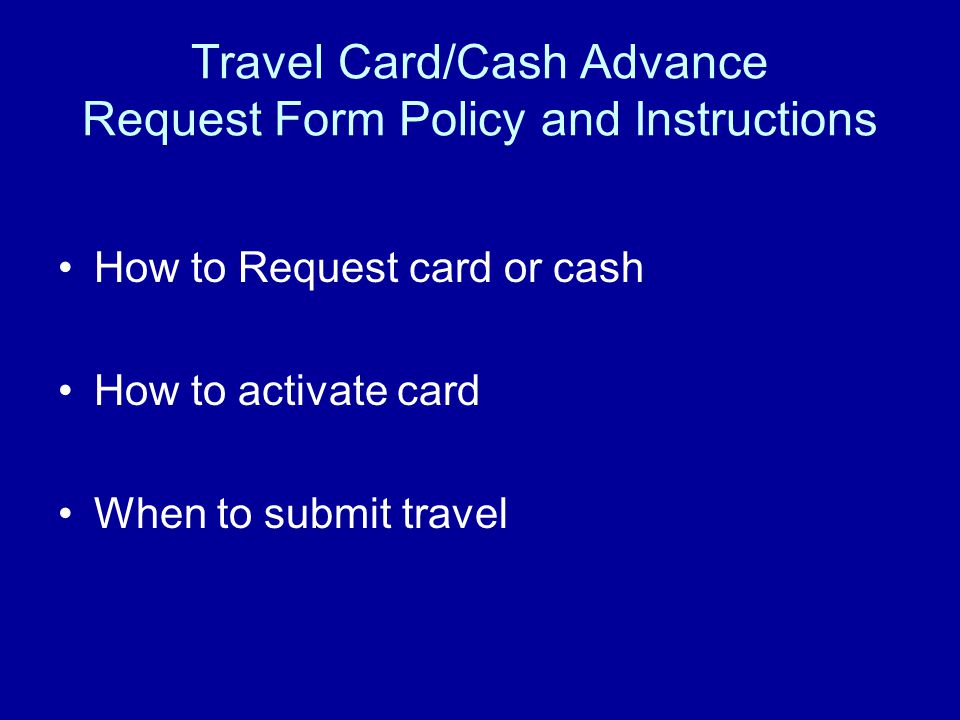 Travel Card/Cash Advance
Request Form Policy and Instructions

• How to Request card or cash

• How to activate card

• When to submit travel